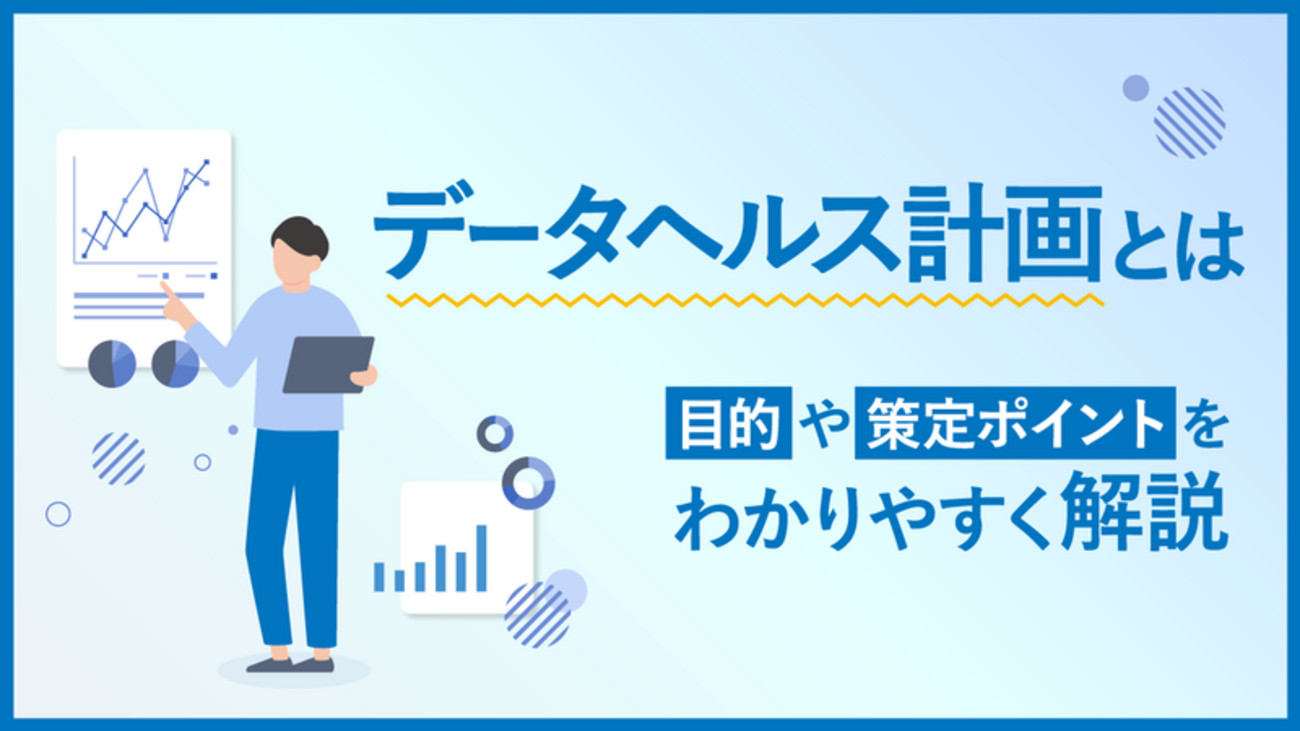 データヘルス計画とは

目的や策定ポイントを
わかりやすく解説